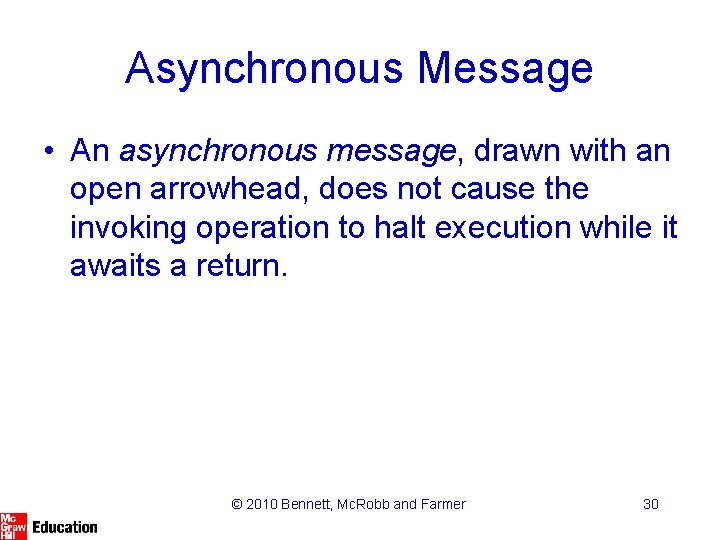 Asynchronous Message

• An asynchronous message, drawn with an open arrowhead, does not cause the invoking operation to halt execution while it awaits a return.

© 2010 Bennett, McRobb and Farmer 30

Mc Graw Hill Education